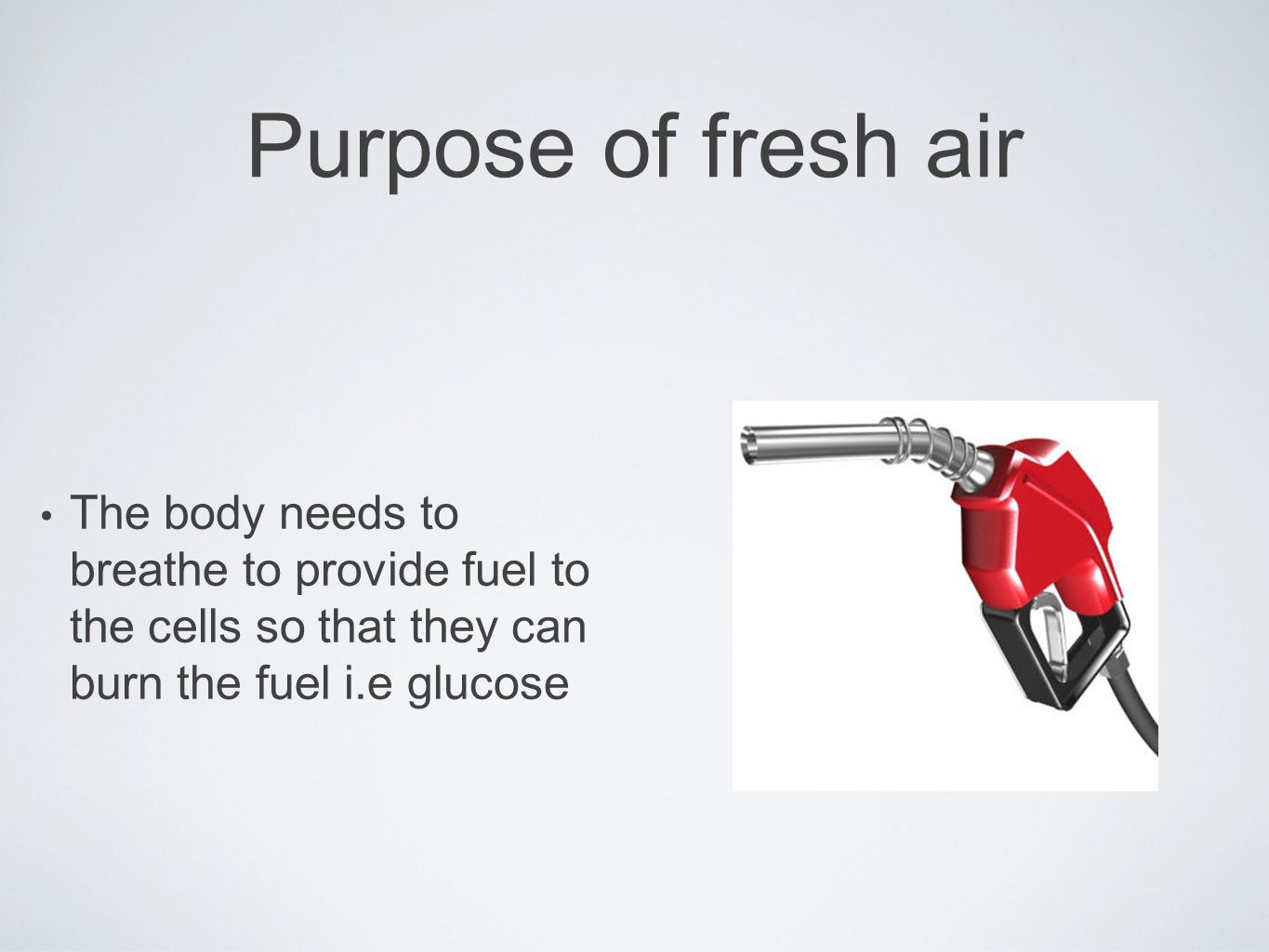 Purpose of fresh air

• The body needs to breathe to provide fuel to the cells so that they can burn the fuel i.e glucose